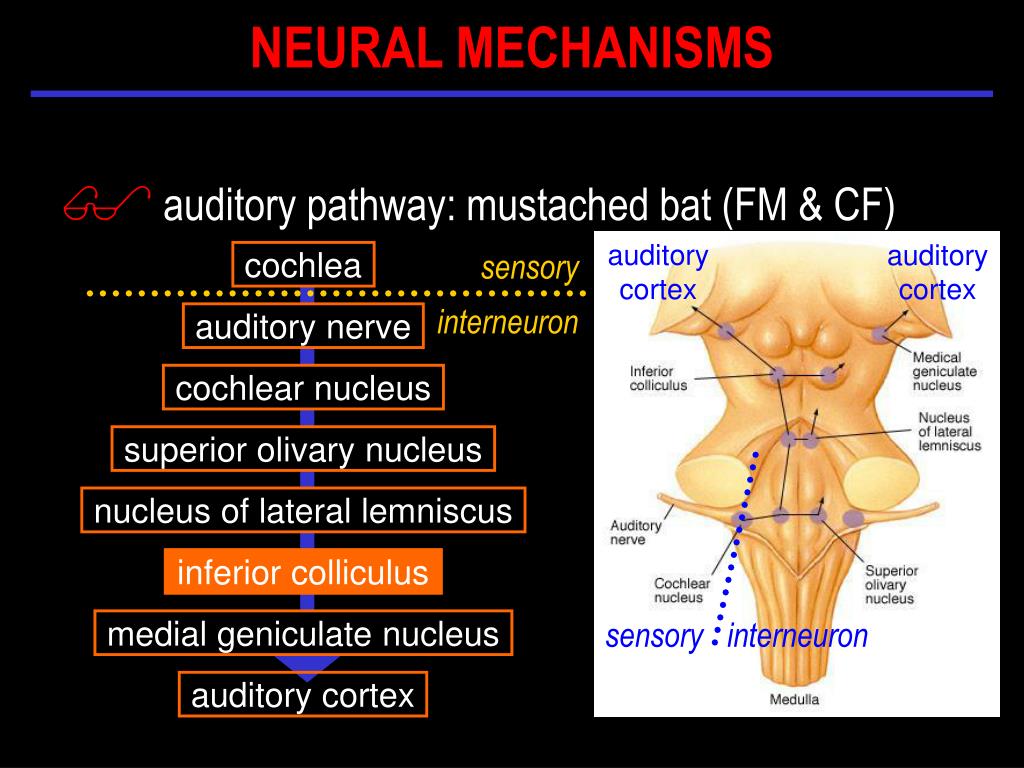 NEURAL MECHANISMS

auditory pathway: mustached bat (FM & CF)

cochlea

sensory

interneuron

auditory nerve

cochlear nucleus

superior olivary nucleus

nucleus of lateral lemniscus

inferior colliculus

medial geniculate nucleus

auditory cortex

auditory cortex

auditory cortex

Inferior colliculus

Medical geniculate nucleus

Nucleus of lateral lemniscus

Auditory nerve

Cochlear nucleus

Superior olivary nucleus

sensory

interneuron

Medulla